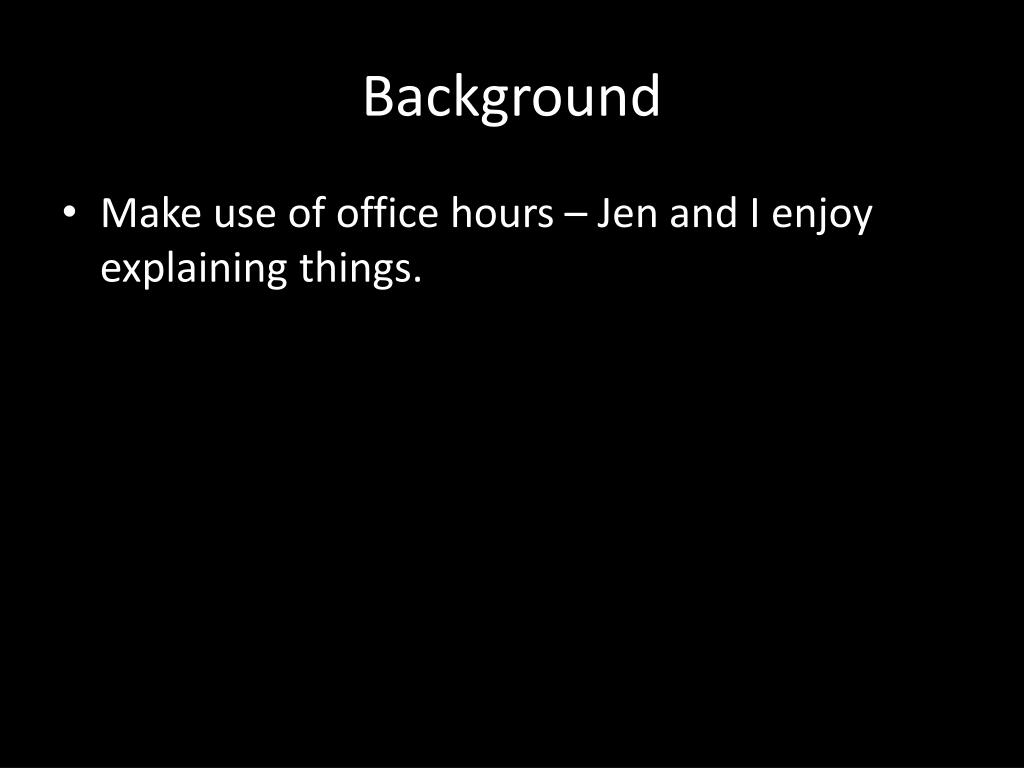 Background

• Make use of office hours – Jen and I enjoy explaining things.